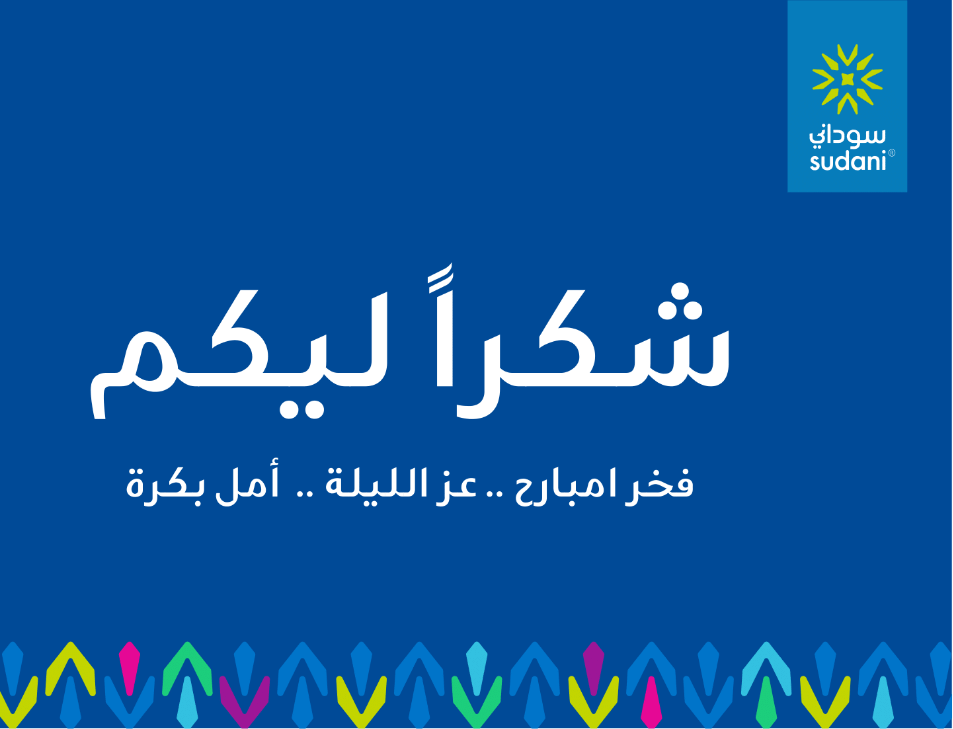 سوداني
sudani®

شكراً ليكم

فخر امبارح .. عز الليلة .. أمل بكرة